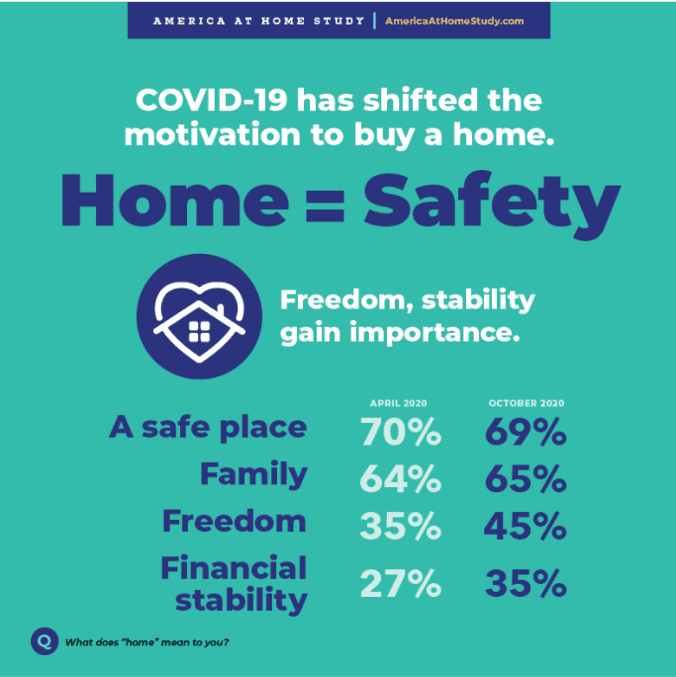 AMERICA AT HOME STUDY | AmericaAtHomeStudy.com

COVID-19 has shifted the motivation to buy a home.

Home = Safety

Freedom, stability gain importance.

| | APRIL 2020 | OCTOBER 2020 |
|---|---|---|
| A safe place | 70% | 69% |
| Family | 64% | 65% |
| Freedom | 35% | 45% |
| Financial stability | 27% | 35% |

Q What does "home" mean to you?